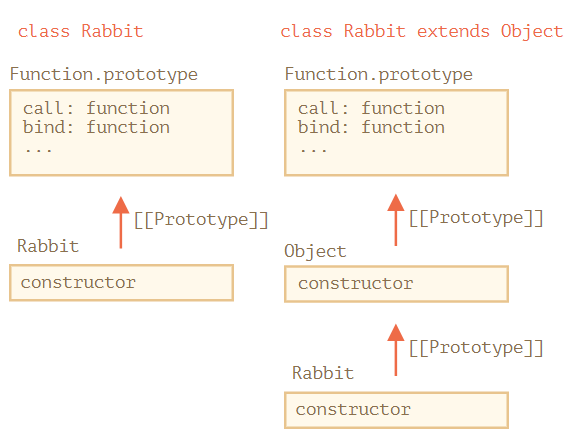 class Rabbit

Function.prototype

call: function
bind: function
...

[[Prototype]]

Rabbit

constructor

class Rabbit extends Object

Function.prototype

call: function
bind: function
...

[[Prototype]]

Object

constructor

[[Prototype]]

Rabbit

constructor